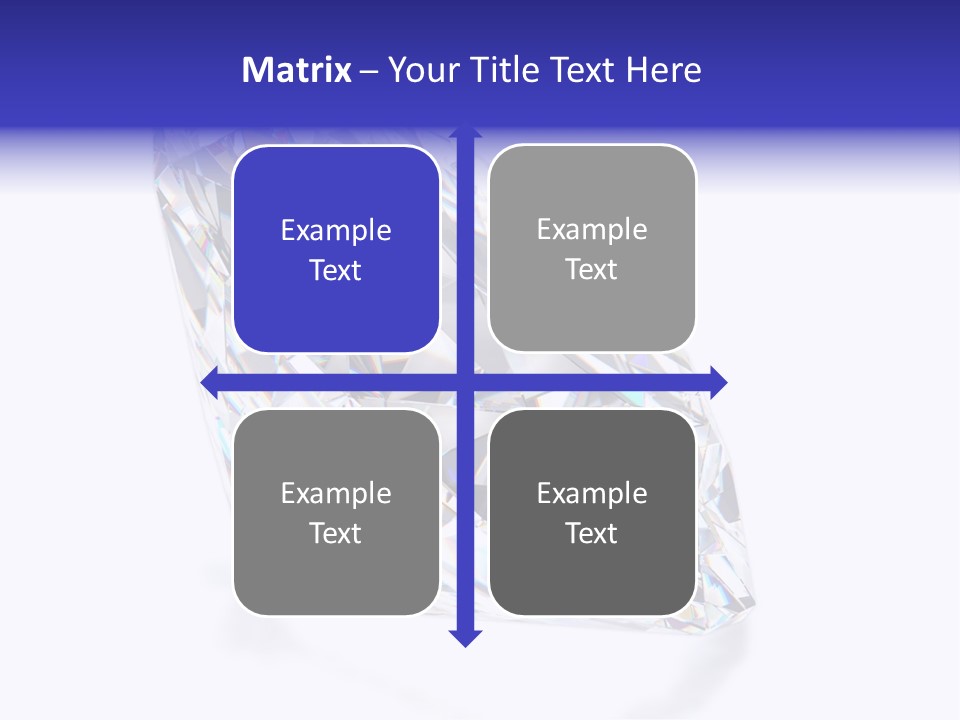 Matrix – Your Title Text Here

Example Text

Example Text

Example Text

Example Text